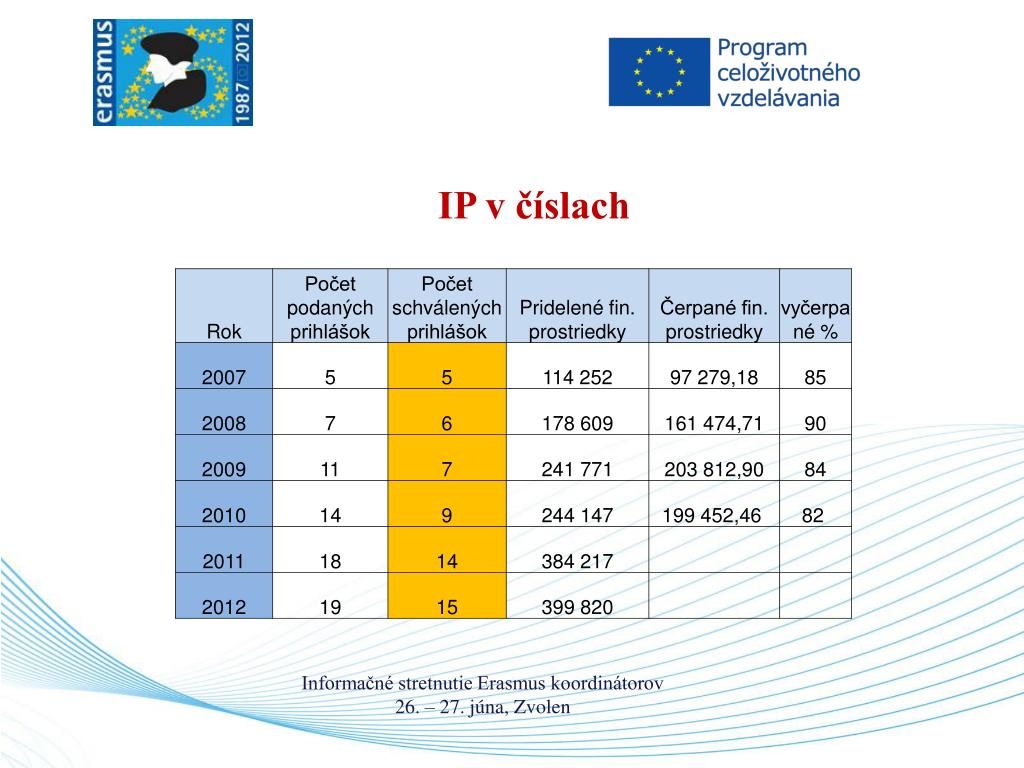 erasmus 1987 2012

Program celoživotného vzdelávania

IP v číslach

| Rok | Počet podaných prihlášok | Počet schválených prihlášok | Pridelené fin. prostriedky | Čerpané fin. prostriedky | vyčerpané % |
|---|---|---|---|---|---|
| 2007 | 5 | 5 | 114 252 | 97 279,18 | 85 |
| 2008 | 7 | 6 | 178 609 | 161 474,71 | 90 |
| 2009 | 11 | 7 | 241 771 | 203 812,90 | 84 |
| 2010 | 14 | 9 | 244 147 | 199 452,46 | 82 |
| 2011 | 18 | 14 | 384 217 | | |
| 2012 | 19 | 15 | 399 820 | | |

Informačné stretnutie Erasmus koordinátorov
26. – 27. júna, Zvolen